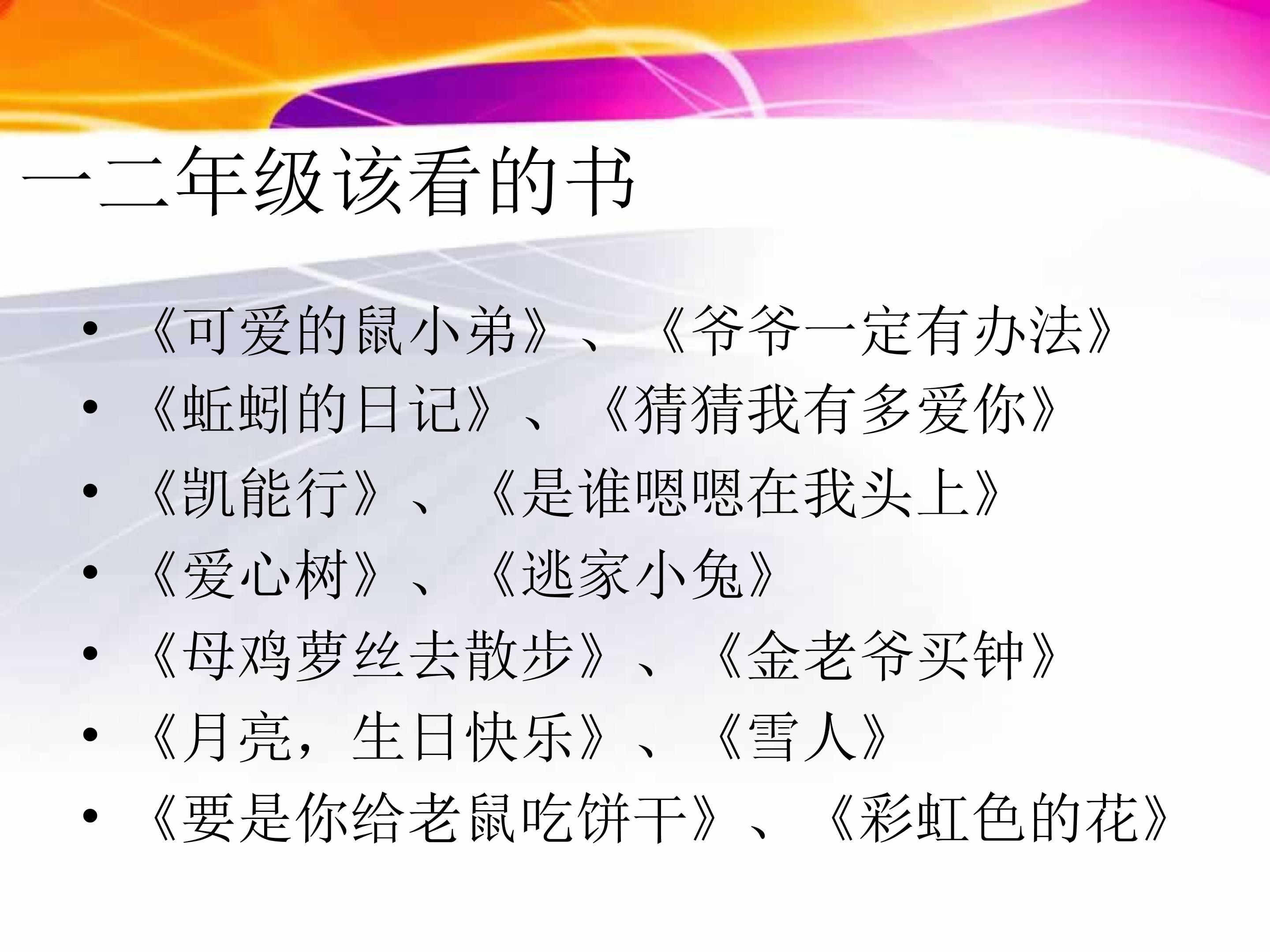 一二年级该看的书

• 《可爱的鼠小弟》、《爷爷一定有办法》
• 《蚯蚓的日记》、《猜猜我有多爱你》
• 《凯能行》、《是谁嗯嗯在我头上》
• 《爱心树》、《逃家小兔》
• 《母鸡萝丝去散步》、《金老爷买钟》
• 《月亮，生日快乐》、《雪人》
• 《要是你给老鼠吃饼干》、《彩虹色的花》